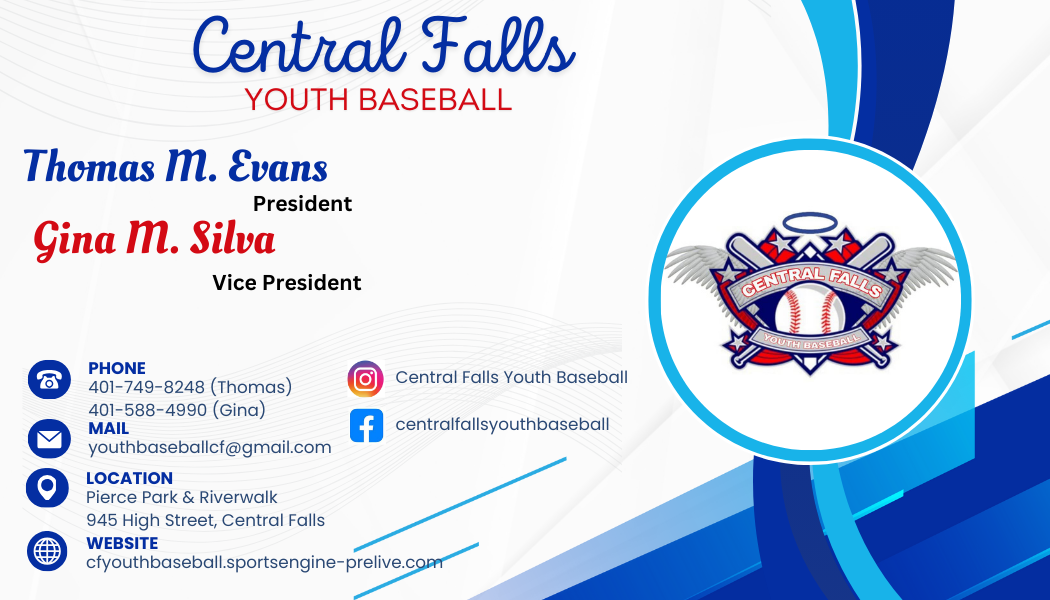 Central Falls
YOUTH BASEBALL

Thomas M. Evans
President

Gina M. Silva
Vice President

CENTRAL FALLS
YOUTH BASEBALL

PHONE
401-749-8248 (Thomas)
401-588-4990 (Gina)

MAIL
youthbaseballcf@gmail.com

LOCATION
Pierce Park & Riverwalk
945 High Street, Central Falls

WEBSITE
cfyouthbaseball.sportsengine-prelive.com

Central Falls Youth Baseball

centralfallsyouthbaseball